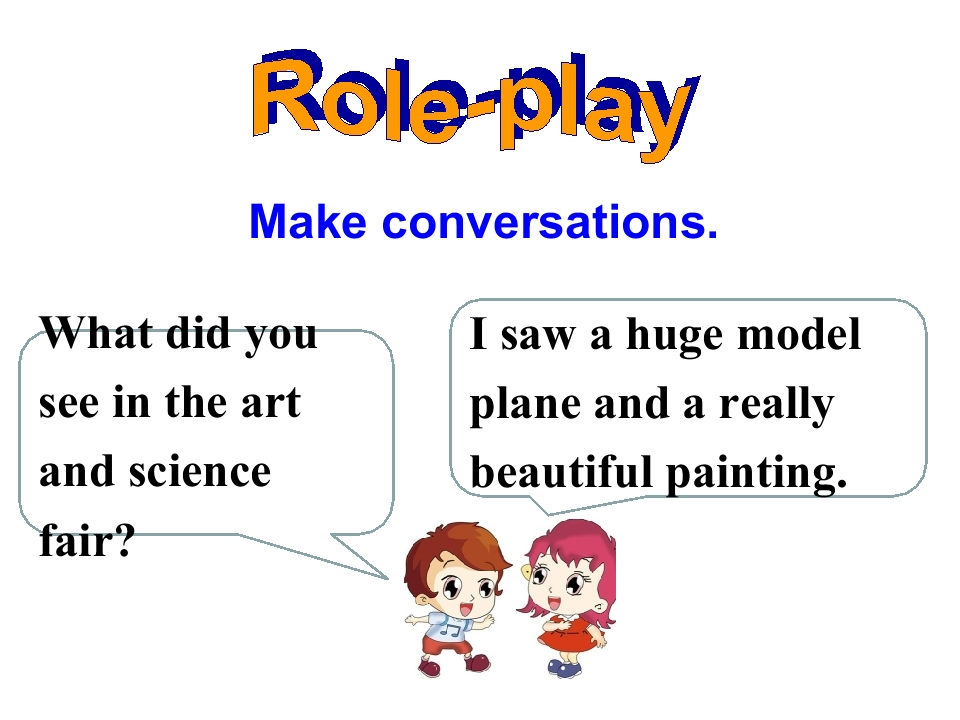 Role-play

Make conversations.

What did you see in the art and science fair?

I saw a huge model plane and a really beautiful painting.